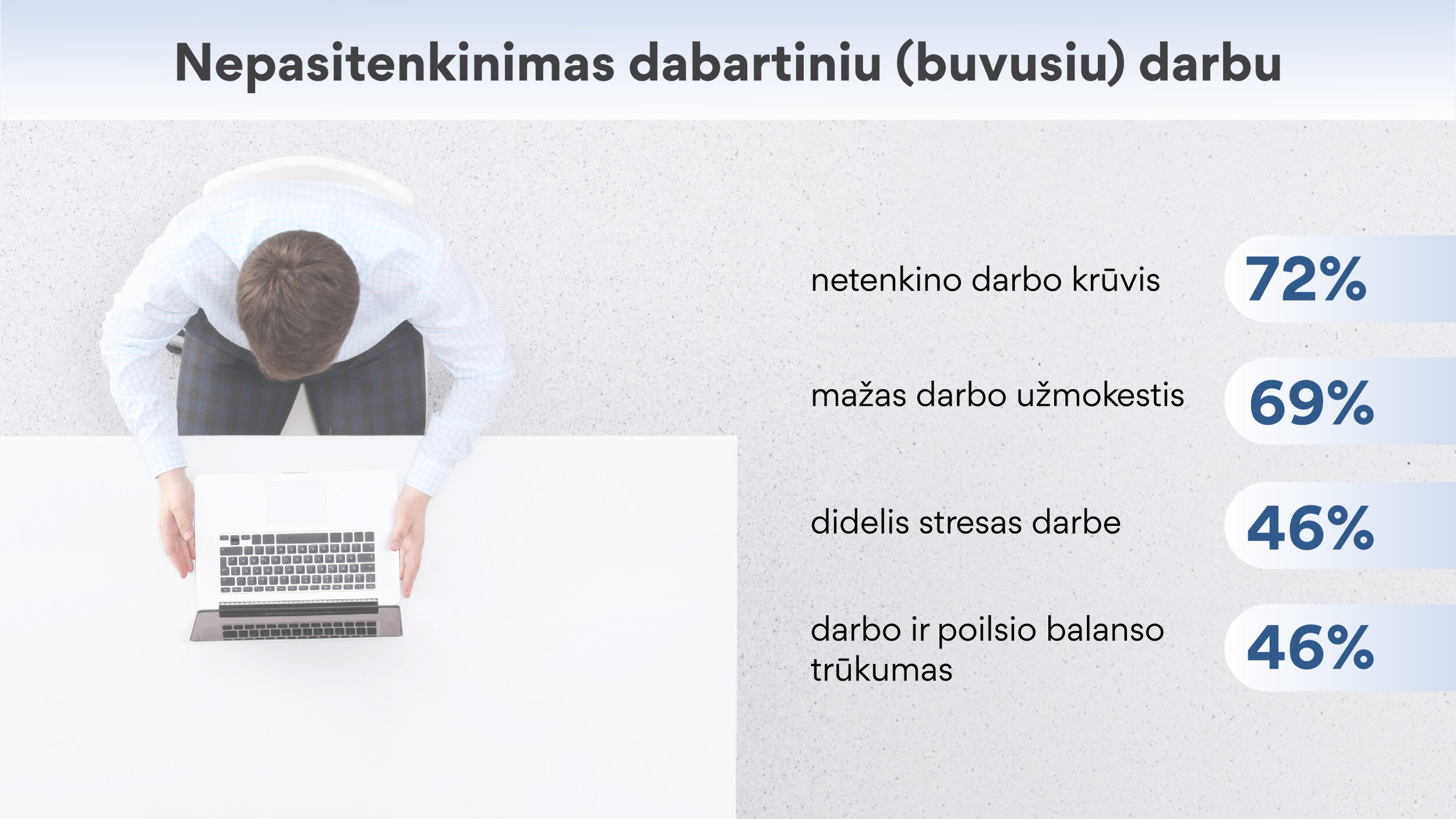 Nepasitenkinimas dabartiniu (buvusiu) darbu

netenkino darbo krūvis 72%

mažas darbo užmokestis 69%

didelis stresas darbe 46%

darbo ir poilsio balanso trūkumas 46%